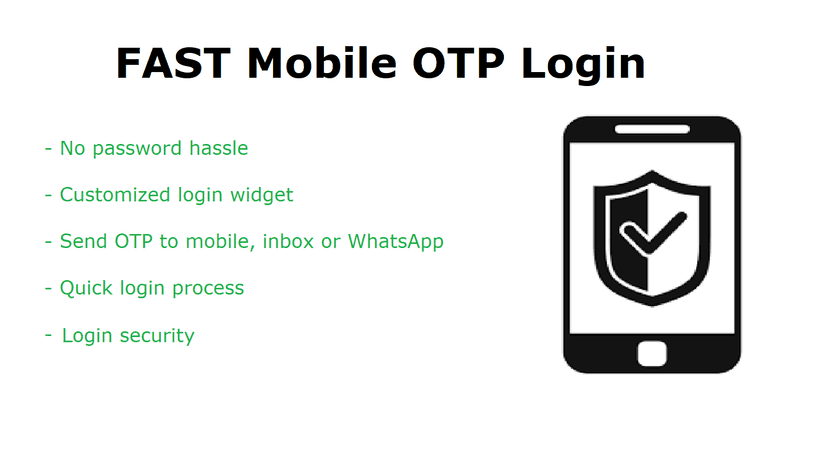 FAST Mobile OTP Login

- No password hassle

- Customized login widget

- Send OTP to mobile, inbox or WhatsApp

- Quick login process

- Login security